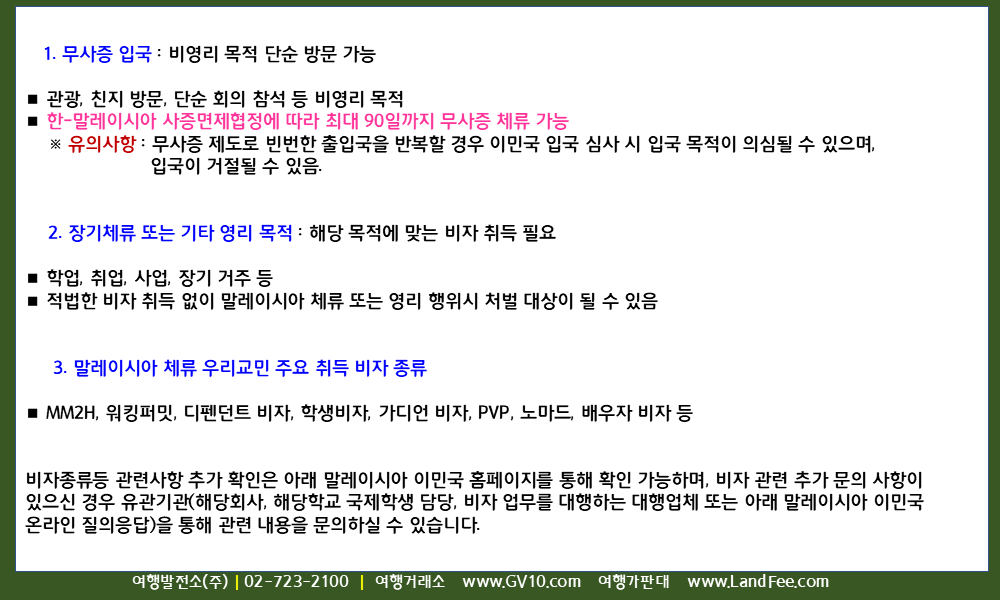 1. 무사증 입국 : 비영리 목적 단순 방문 가능

■ 관광, 친지 방문, 단순 회의 참석 등 비영리 목적
■ 한-말레이시아 사증면제협정에 따라 최대 90일까지 무사증 체류 가능
※ 유의사항 : 무사증 제도로 빈번한 출입국을 반복할 경우 이민국 입국 심사 시 입국 목적이 의심될 수 있으며, 입국이 거절될 수 있음.

2. 장기체류 또는 기타 영리 목적 : 해당 목적에 맞는 비자 취득 필요

■ 학업, 취업, 사업, 장기 거주 등
■ 적법한 비자 취득 없이 말레이시아 체류 또는 영리 행위시 처벌 대상이 될 수 있음

3. 말레이시아 체류 우리교민 주요 취득 비자 종류

■ MM2H, 워킹퍼밋, 디펜던트 비자, 학생비자, 가디언 비자, PVP, 노마드, 배우자 비자 등

비자종류등 관련사항 추가 확인은 아래 말레이시아 이민국 홈페이지를 통해 확인 가능하며, 비자 관련 추가 문의 사항이 있으신 경우 유관기관(해당회사, 해당학교 국제학생 담당, 비자 업무를 대행하는 대행업체 또는 아래 말레이시아 이민국 온라인 질의응답)을 통해 관련 내용을 문의하실 수 있습니다.

여행발전소(주) | 02-723-2100 | 여행거래소 www.GV10.com 여행가판대 www.LandFee.com